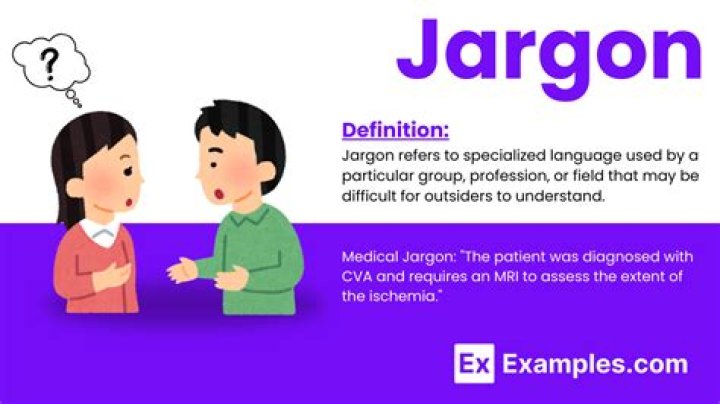 ?

Jargon

Definition:

Jargon refers to specialized language used by a particular group, profession, or field that may be difficult for outsiders to understand.

Medical Jargon: "The patient was diagnosed with CVA and requires an MRI to assess the extent of the ischemia."

Ex Examples.com